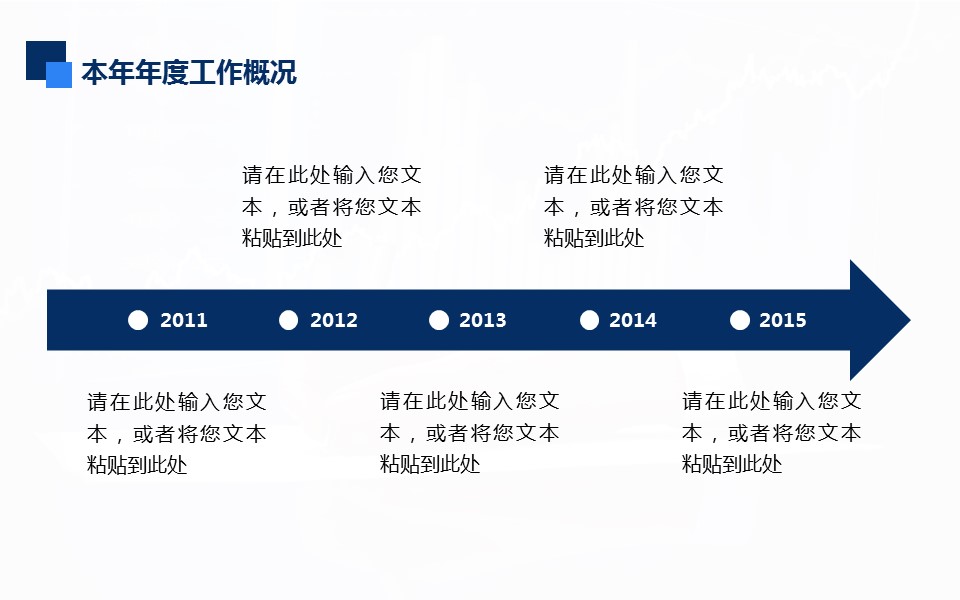 本年年度工作概况

请在此处输入您文本，或者将您文本粘贴到此处

请在此处输入您文本，或者将您文本粘贴到此处

2011 2012 2013 2014 2015

请在此处输入您文本，或者将您文本粘贴到此处

请在此处输入您文本，或者将您文本粘贴到此处

请在此处输入您文本，或者将您文本粘贴到此处